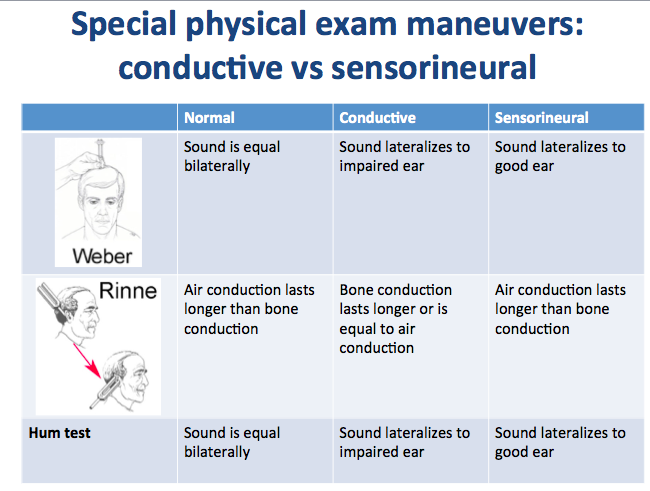 Special physical exam maneuvers: conductive vs sensorineural

| | Normal | Conductive | Sensorineural |
|---|---|---|---|
| Weber | Sound is equal bilaterally | Sound lateralizes to impaired ear | Sound lateralizes to good ear |
| Rinne | Air conduction lasts longer than bone conduction | Bone conduction lasts longer or is equal to air conduction | Air conduction lasts longer than bone conduction |
| Hum test | Sound is equal bilaterally | Sound lateralizes to impaired ear | Sound lateralizes to good ear |